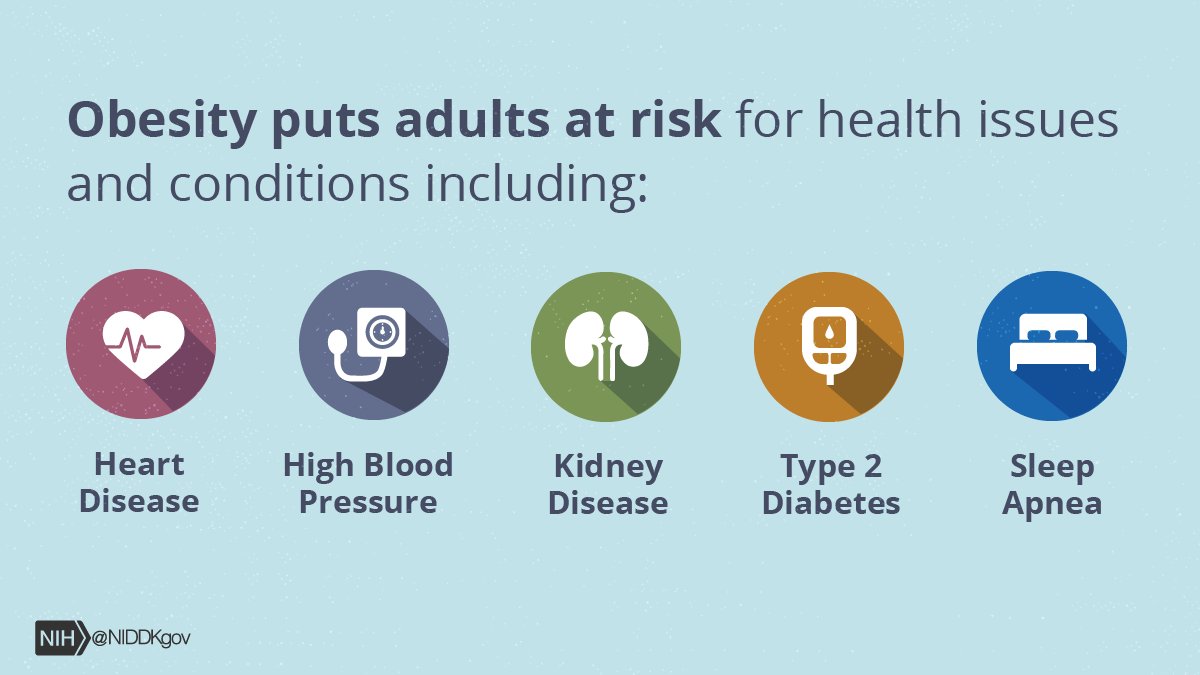 Obesity puts adults at risk for health issues and conditions including:

Heart Disease

High Blood Pressure

Kidney Disease

Type 2 Diabetes

Sleep Apnea

NIH @NIDDKgov